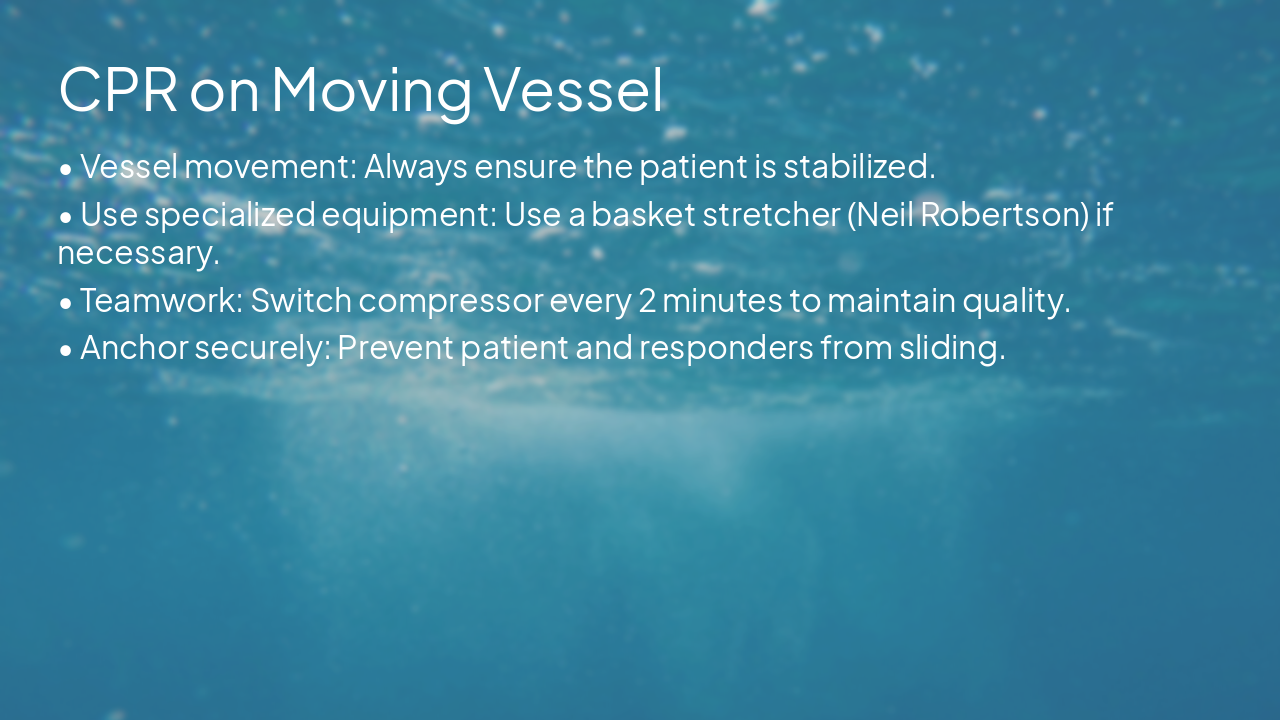 CPR on Moving Vessel

• Vessel movement: Always ensure the patient is stabilized.

• Use specialized equipment: Use a basket stretcher (Neil Robertson) if necessary.

• Teamwork: Switch compressor every 2 minutes to maintain quality.

• Anchor securely: Prevent patient and responders from sliding.